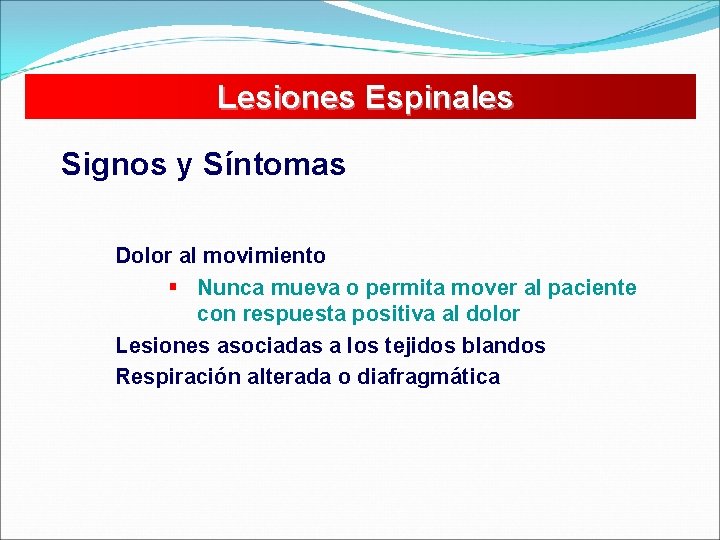 Lesiones Espinales

Signos y Síntomas

Dolor al movimiento
▪ Nunca mueva o permita mover al paciente con respuesta positiva al dolor
Lesiones asociadas a los tejidos blandos
Respiración alterada o diafragmática